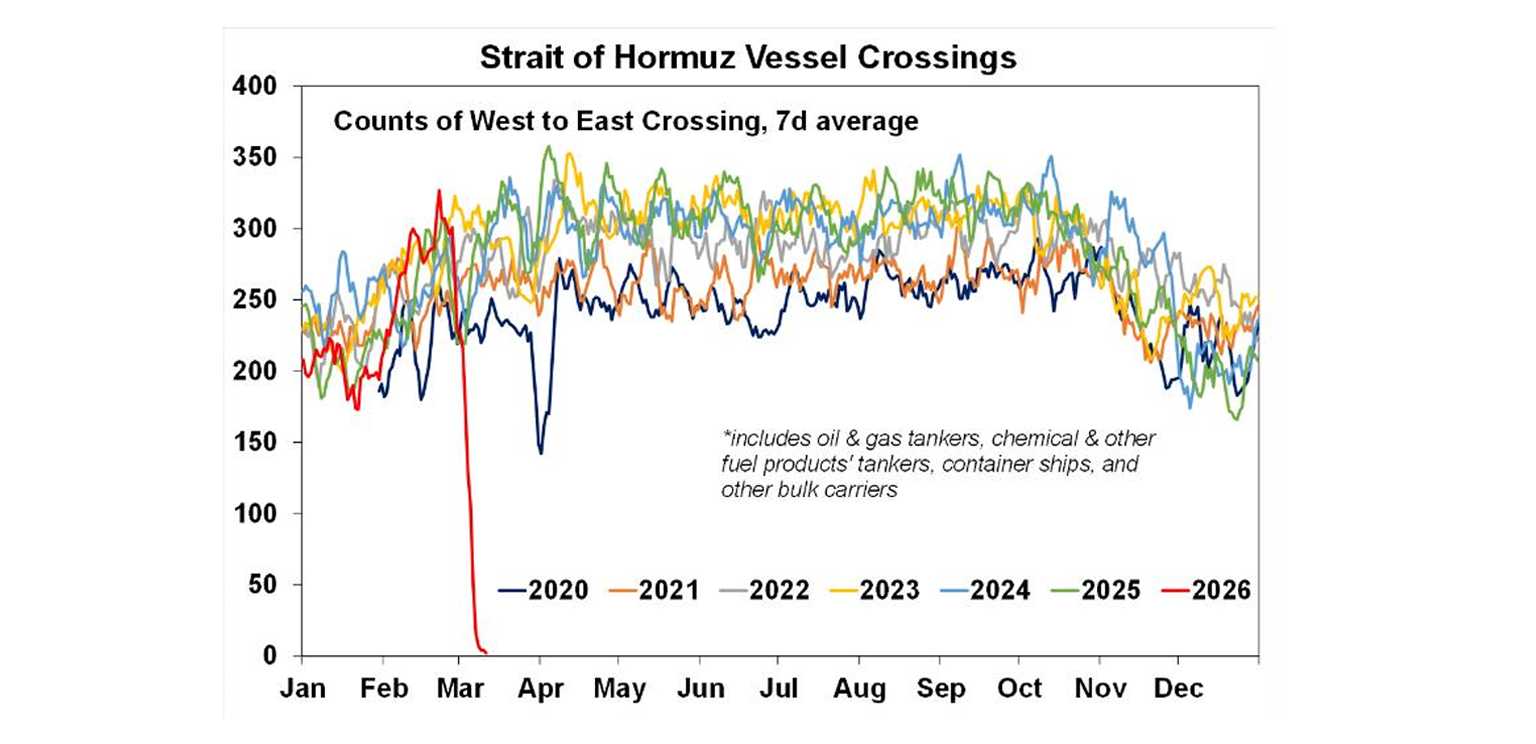 Strait of Hormuz Vessel Crossings

Counts of West to East Crossing, 7d average

400
350
300
250
200
150
100
50
0

*includes oil & gas tankers, chemical & other fuel products' tankers, container ships, and other bulk carriers

2020 2021 2022 2023 2024 2025 2026

Jan Feb Mar Apr May Jun Jul Aug Sep Oct Nov Dec